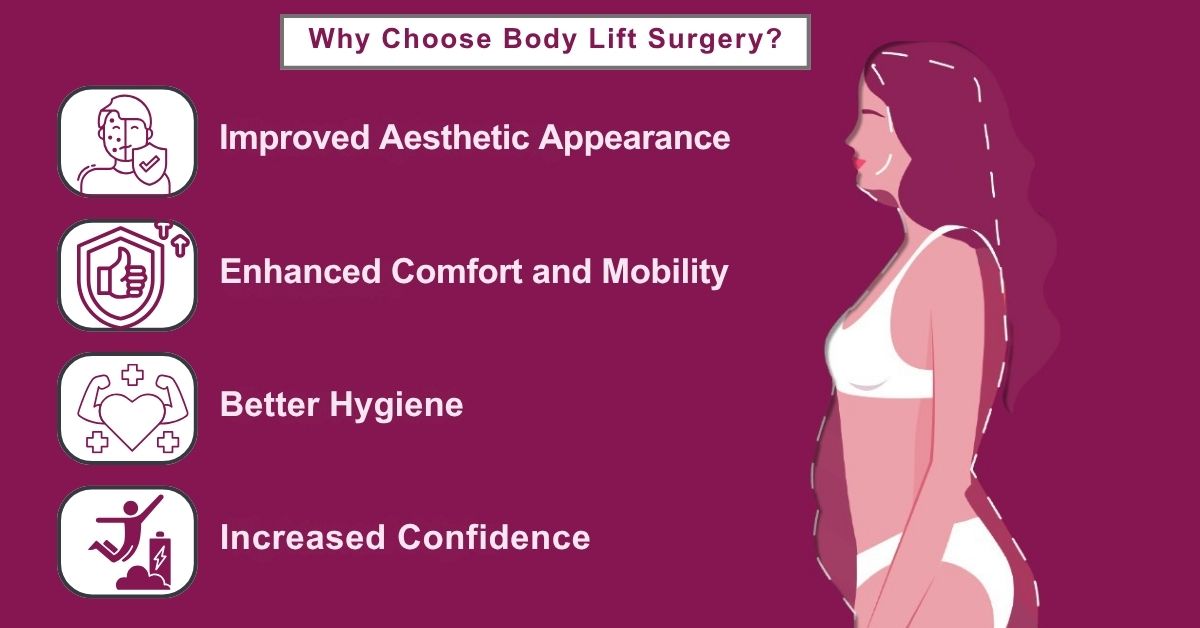 Why Choose Body Lift Surgery?

Improved Aesthetic Appearance

Enhanced Comfort and Mobility

Better Hygiene

Increased Confidence